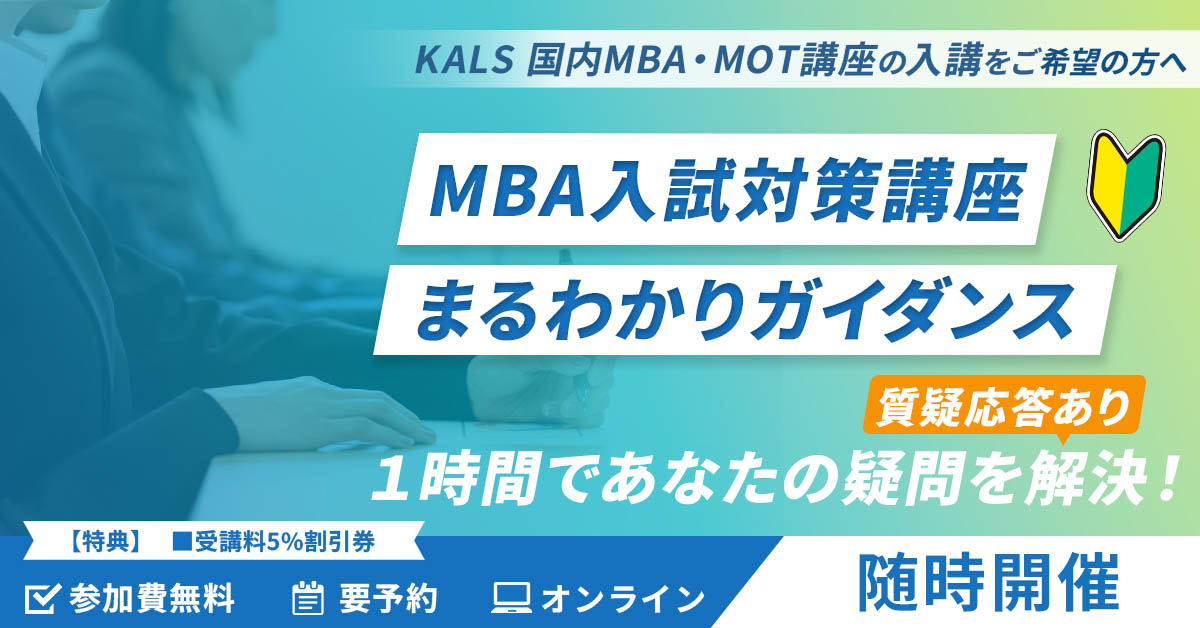 KALS 国内MBA・MOT講座の入講をご希望の方へ

MBA入試対策講座

まるわかりガイダンス

質疑応答あり

１時間であなたの疑問を解決！

【特典】 ■受講料5%割引券

参加費無料 要予約 オンライン

随時開催